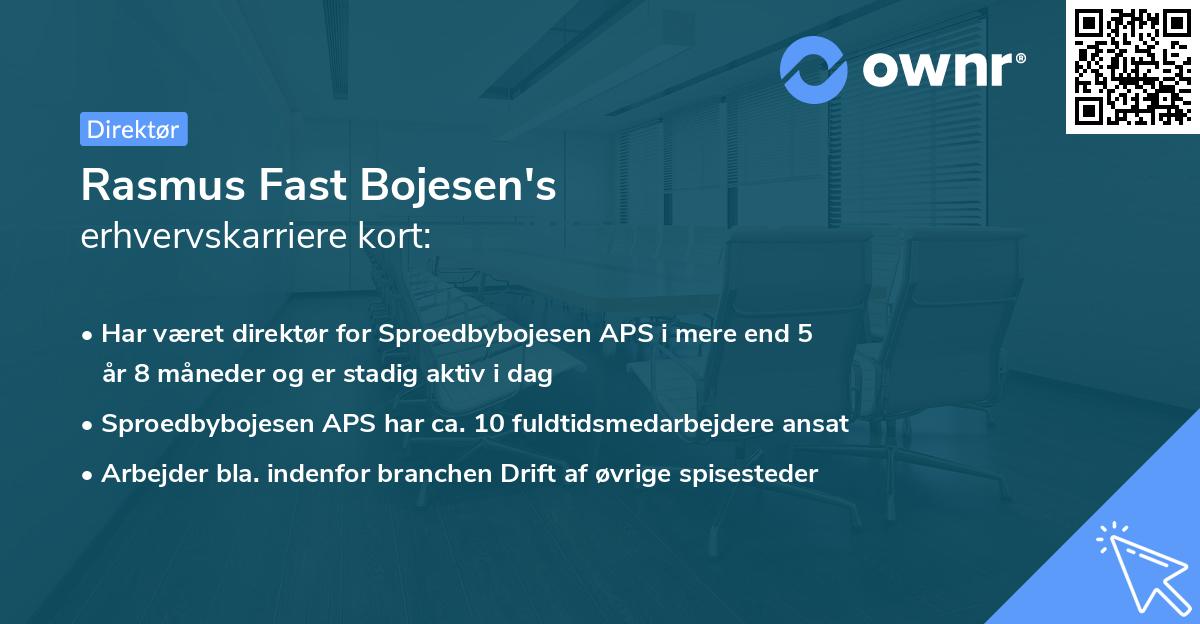 ownr®

Direktør

Rasmus Fast Bojesen's
erhvervskarriere kort:

• Har været direktør for Sproedbybojesen APS i mere end 5 år 8 måneder og er stadig aktiv i dag
• Sproedbybojesen APS har ca. 10 fuldtidsmedarbejdere ansat
• Arbejder bla. indenfor branchen Drift af øvrige spisesteder